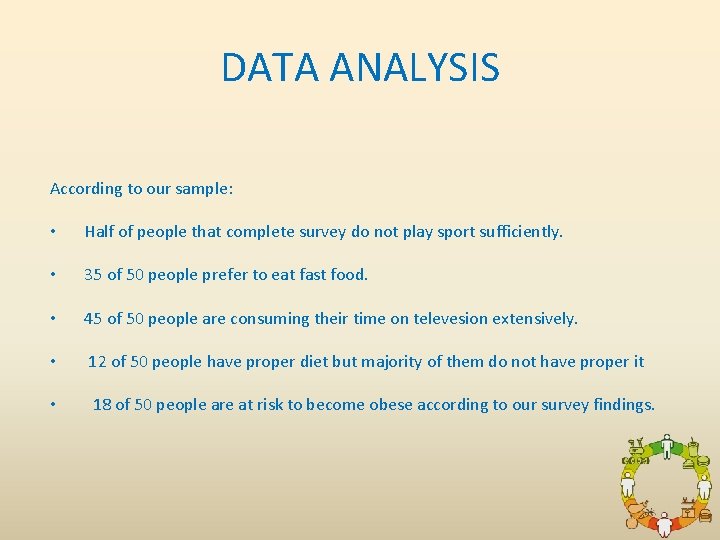 DATA ANALYSIS

According to our sample:

• Half of people that complete survey do not play sport sufficiently.

• 35 of 50 people prefer to eat fast food.

• 45 of 50 people are consuming their time on televesion extensively.

• 12 of 50 people have proper diet but majority of them do not have proper it

• 18 of 50 people are at risk to become obese according to our survey findings.